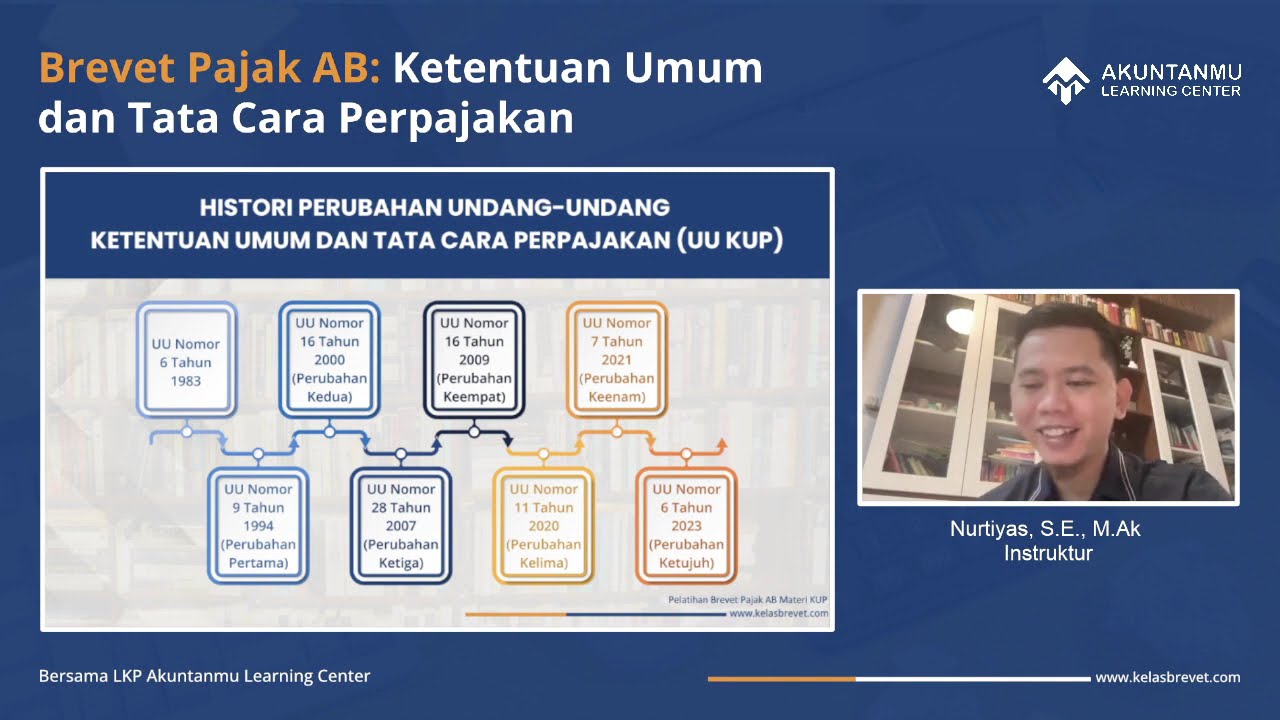 Brevet Pajak AB: Ketentuan Umum dan Tata Cara Perpajakan

AKUNTANMU LEARNING CENTER

HISTORI PERUBAHAN UNDANG-UNDANG KETENTUAN UMUM DAN TATA CARA PERPAJAKAN (UU KUP)

UU Nomor 6 Tahun 1983

UU Nomor 9 Tahun 1994 (Perubahan Pertama)

UU Nomor 16 Tahun 2000 (Perubahan Kedua)

UU Nomor 28 Tahun 2007 (Perubahan Ketiga)

UU Nomor 16 Tahun 2009 (Perubahan Keempat)

UU Nomor 11 Tahun 2020 (Perubahan Kelima)

UU Nomor 7 Tahun 2021 (Perubahan Keenam)

UU Nomor 6 Tahun 2023 (Perubahan Ketujuh)

Pelatihan Brevet Pajak AB Materi KUP
www.kelasbrevet.com

Nurtiyas, S.E., M.Ak
Instruktur

Bersama LKP Akuntanmu Learning Center

www.kelasbrevet.com